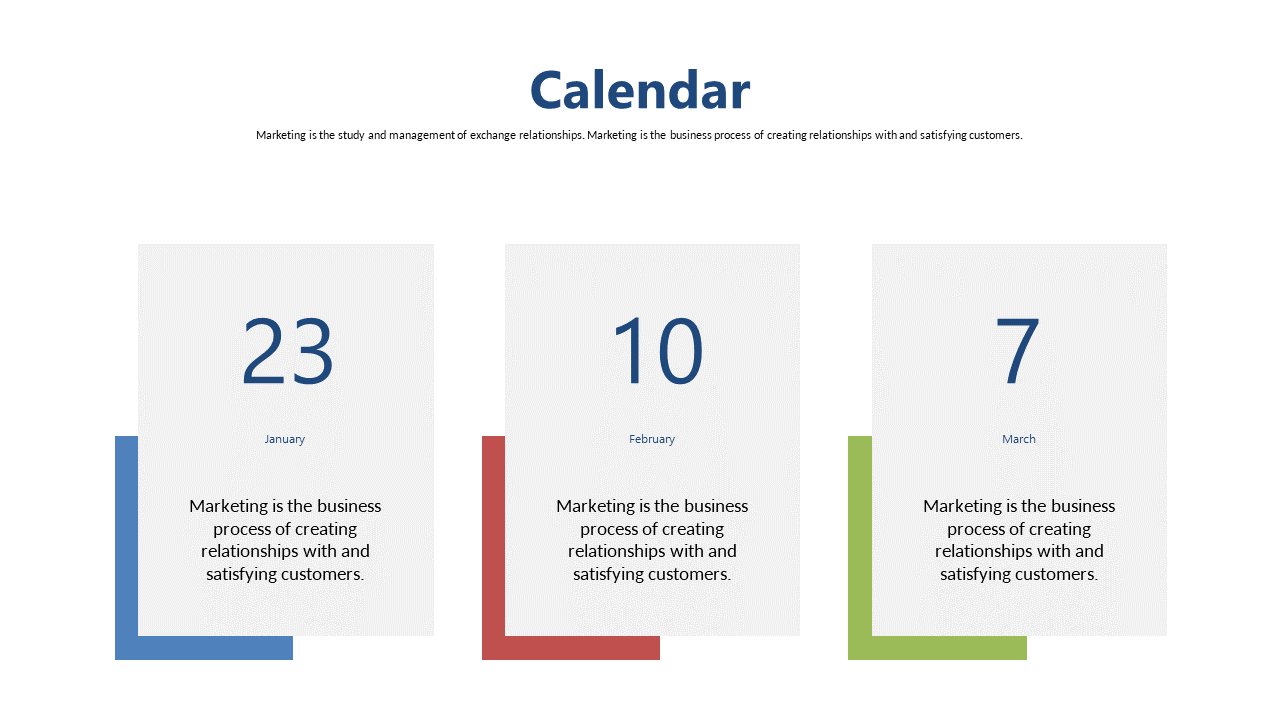 Calendar

Marketing is the study and management of exchange relationships. Marketing is the business process of creating relationships with and satisfying customers.

23

January

Marketing is the business process of creating relationships with and satisfying customers.

10

February

Marketing is the business process of creating relationships with and satisfying customers.

7

March

Marketing is the business process of creating relationships with and satisfying customers.